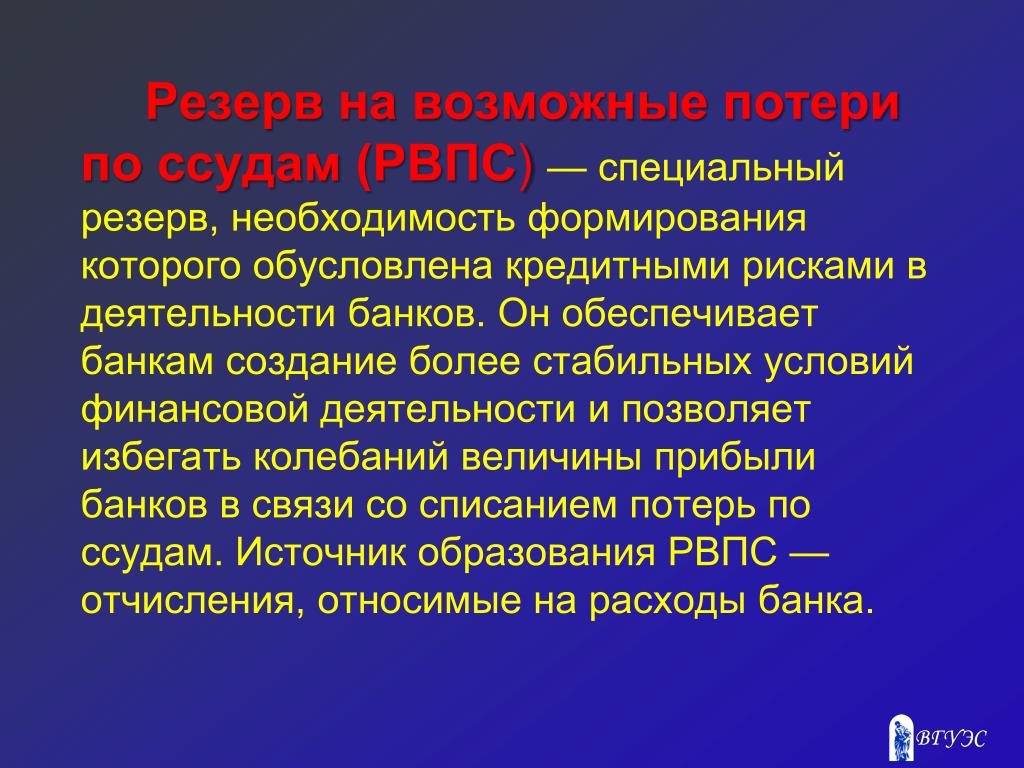 Резерв на возможные потери по ссудам (РВПС) — специальный резерв, необходимость формирования которого обусловлена кредитными рисками в деятельности банков. Он обеспечивает банкам создание более стабильных условий финансовой деятельности и позволяет избегать колебаний величины прибыли банков в связи со списанием потерь по ссудам. Источник образования РВПС — отчисления, относимые на расходы банка.

ВГУЭС